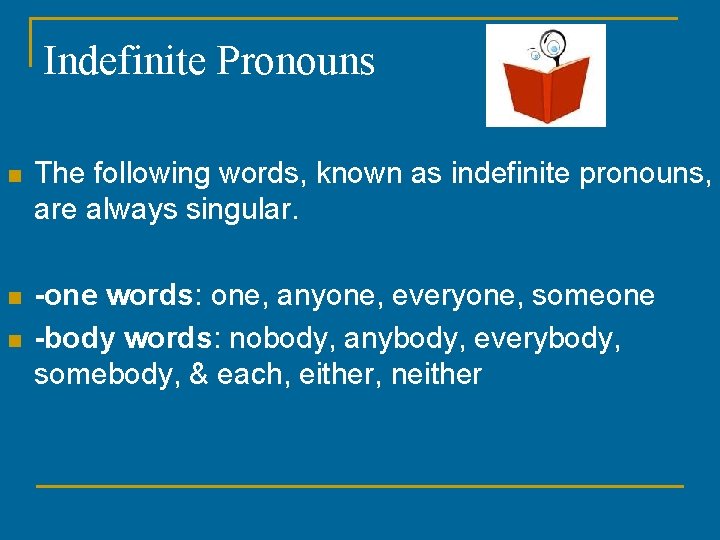 Indefinite Pronouns

The following words, known as indefinite pronouns, are always singular.

-one words: one, anyone, everyone, someone

-body words: nobody, anybody, everybody, somebody, & each, either, neither